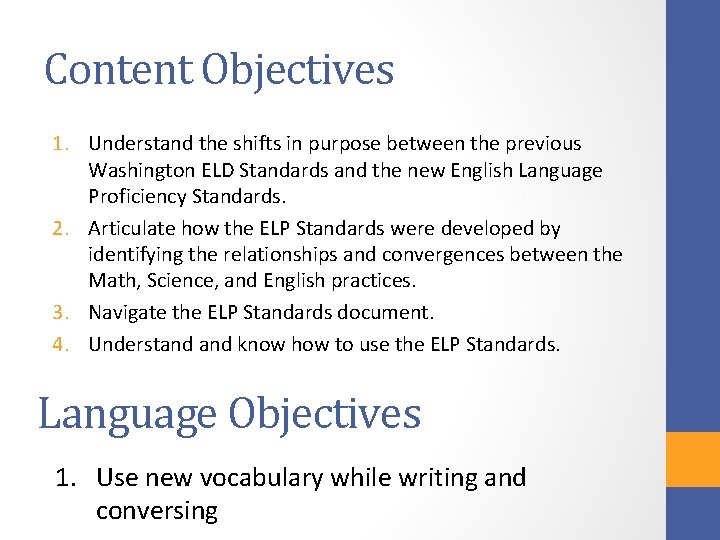 Content Objectives

1. Understand the shifts in purpose between the previous Washington ELD Standards and the new English Language Proficiency Standards.
2. Articulate how the ELP Standards were developed by identifying the relationships and convergences between the Math, Science, and English practices.
3. Navigate the ELP Standards document.
4. Understand and know how to use the ELP Standards.

Language Objectives

1. Use new vocabulary while writing and conversing